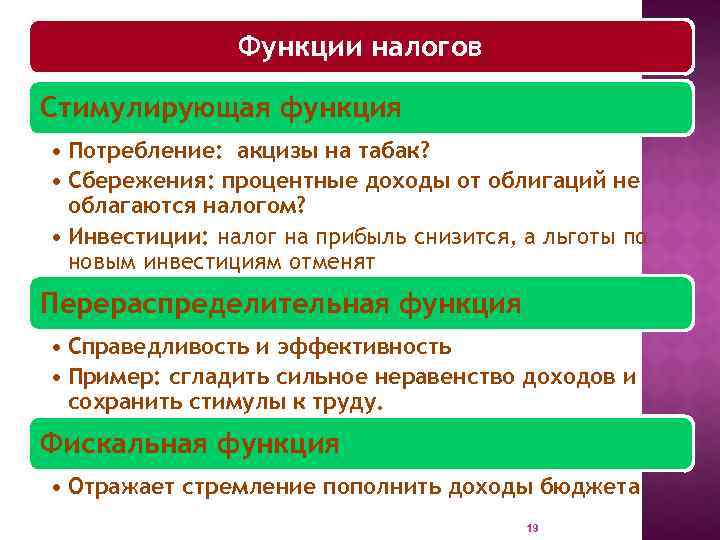 Функции налогов

Стимулирующая функция

• Потребление: акцизы на табак?
• Сбережения: процентные доходы от облигаций не облагаются налогом?
• Инвестиции: налог на прибыль снизится, а льготы по новым инвестициям отменят

Перераспределительная функция

• Справедливость и эффективность
• Пример: сгладить сильное неравенство доходов и сохранить стимулы к труду.

Фискальная функция

• Отражает стремление пополнить доходы бюджета

19